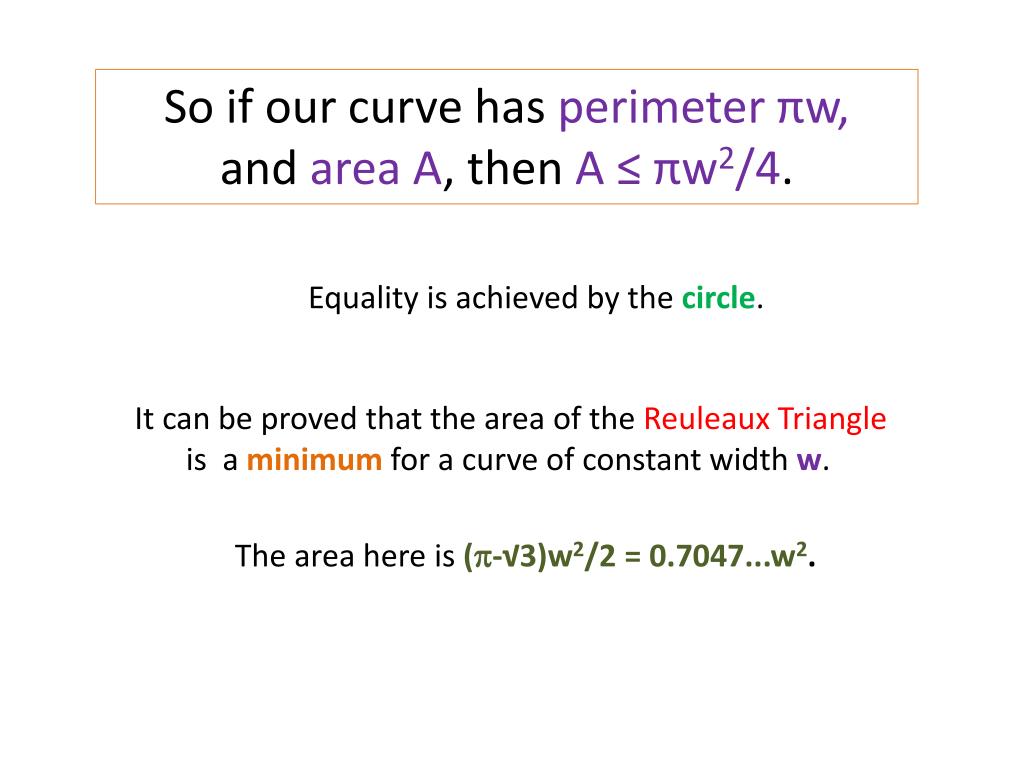 So if our curve has perimeter $\pi w$, and area A, then $A \leq \pi w^2/4$.

Equality is achieved by the circle.

It can be proved that the area of the Reuleaux Triangle is a minimum for a curve of constant width w.

The area here is $(\pi-\sqrt{3})w^2/2 = 0.7047...w^2$.